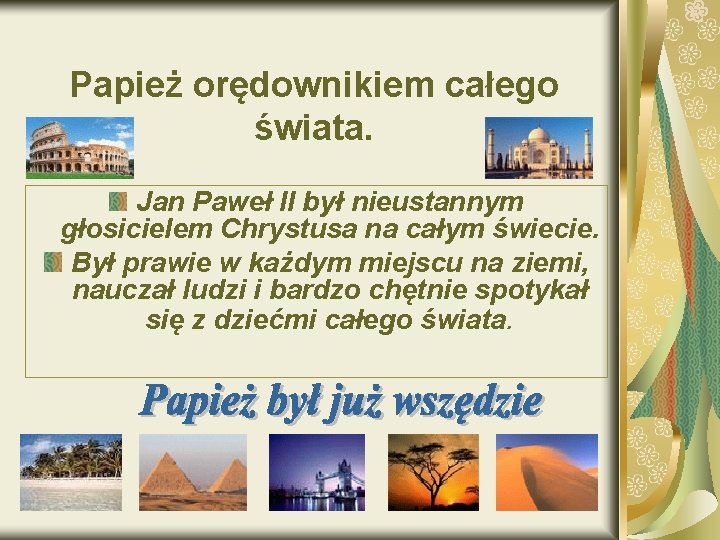 Papież orędownikiem całego świata.

Jan Paweł II był nieustannym głosicielem Chrystusa na całym świecie.

Był prawie w każdym miejscu na ziemi, nauczał ludzi i bardzo chętnie spotykał się z dziećmi całego świata.

Papież był już wszędzie